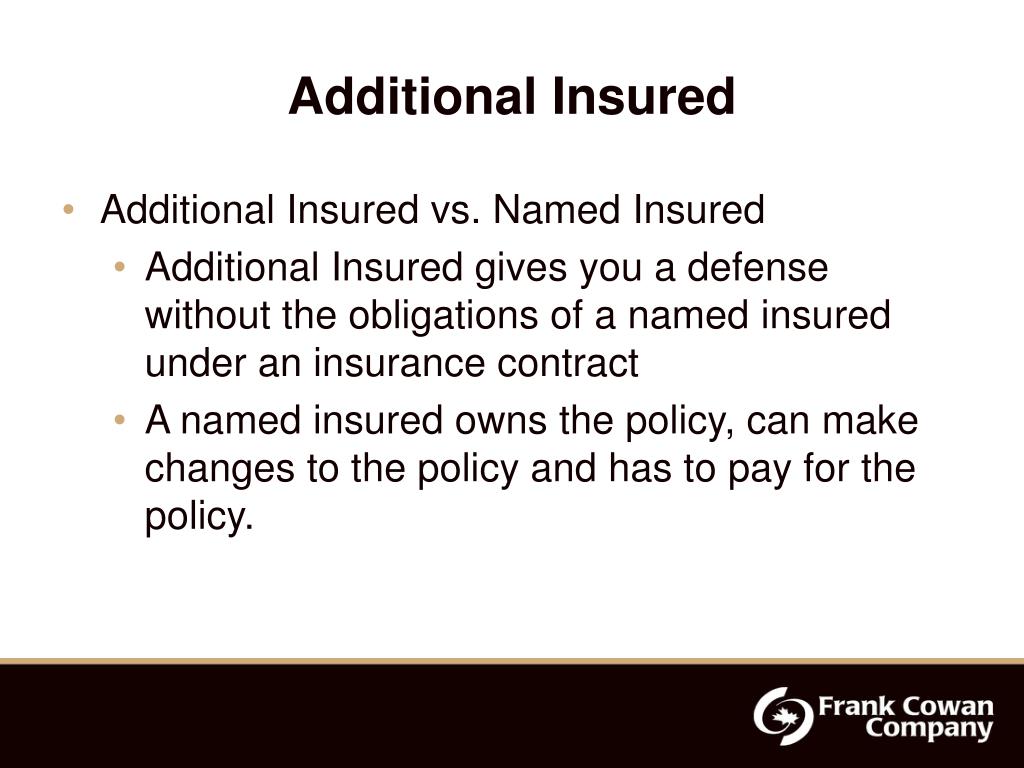 Additional Insured

• Additional Insured vs. Named Insured
  • Additional Insured gives you a defense without the obligations of a named insured under an insurance contract
  • A named insured owns the policy, can make changes to the policy and has to pay for the policy.

Frank Cowan Company